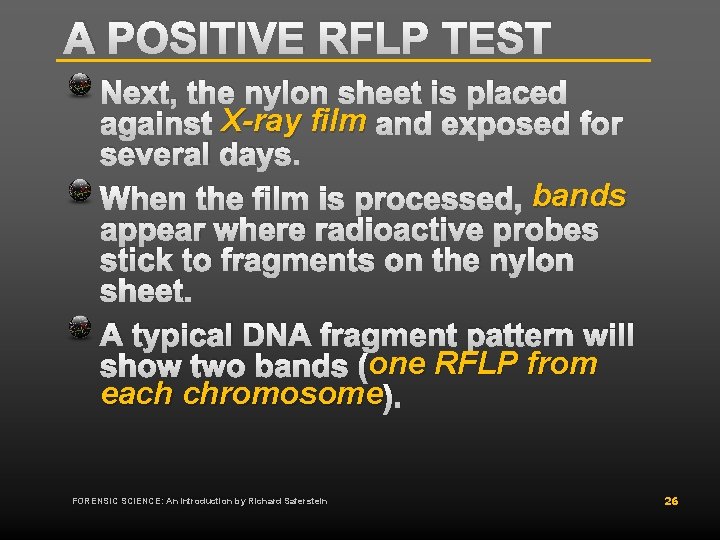 A POSITIVE RFLP TEST

Next, the nylon sheet is placed against X-ray film and exposed for several days.

When the film is processed, bands appear where radioactive probes stick to fragments on the nylon sheet.

A typical DNA fragment pattern will show two bands (one RFLP from each chromosome).

FORENSIC SCIENCE: An Introduction by Richard Saferstein

26